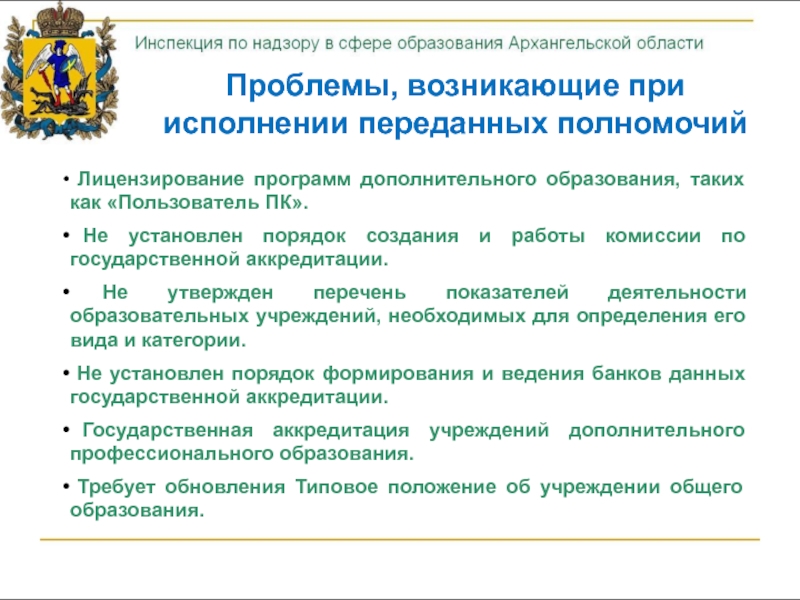 Инспекция по надзору в сфере образования Архангельской области

Проблемы, возникающие при исполнении переданных полномочий

• Лицензирование программ дополнительного образования, таких как «Пользователь ПК».

• Не установлен порядок создания и работы комиссии по государственной аккредитации.

• Не утвержден перечень показателей деятельности образовательных учреждений, необходимых для определения его вида и категории.

• Не установлен порядок формирования и ведения банков данных государственной аккредитации.

• Государственная аккредитация учреждений дополнительного профессионального образования.

• Требует обновления Типовое положение об учреждении общего образования.